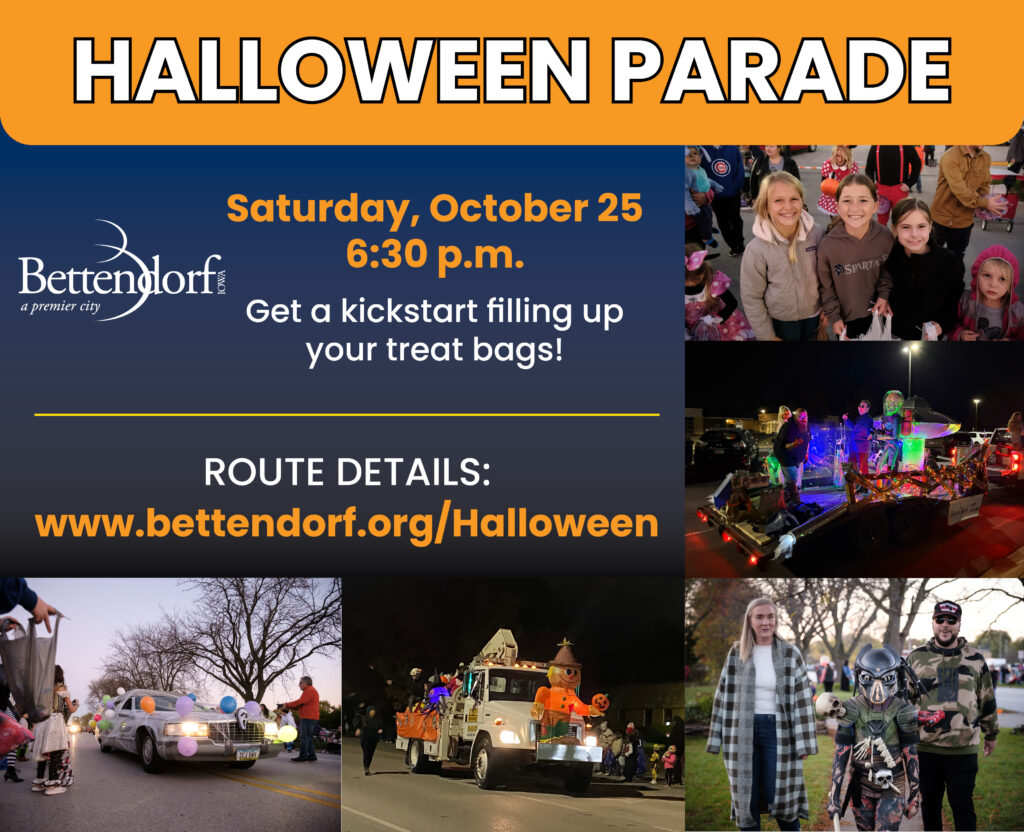 HALLOWEEN PARADE

Bettendorf IOWA
a premier city

Saturday, October 25
6:30 p.m.

Get a kickstart filling up your treat bags!

ROUTE DETAILS:
www.bettendorf.org/Halloween

SPARTANS